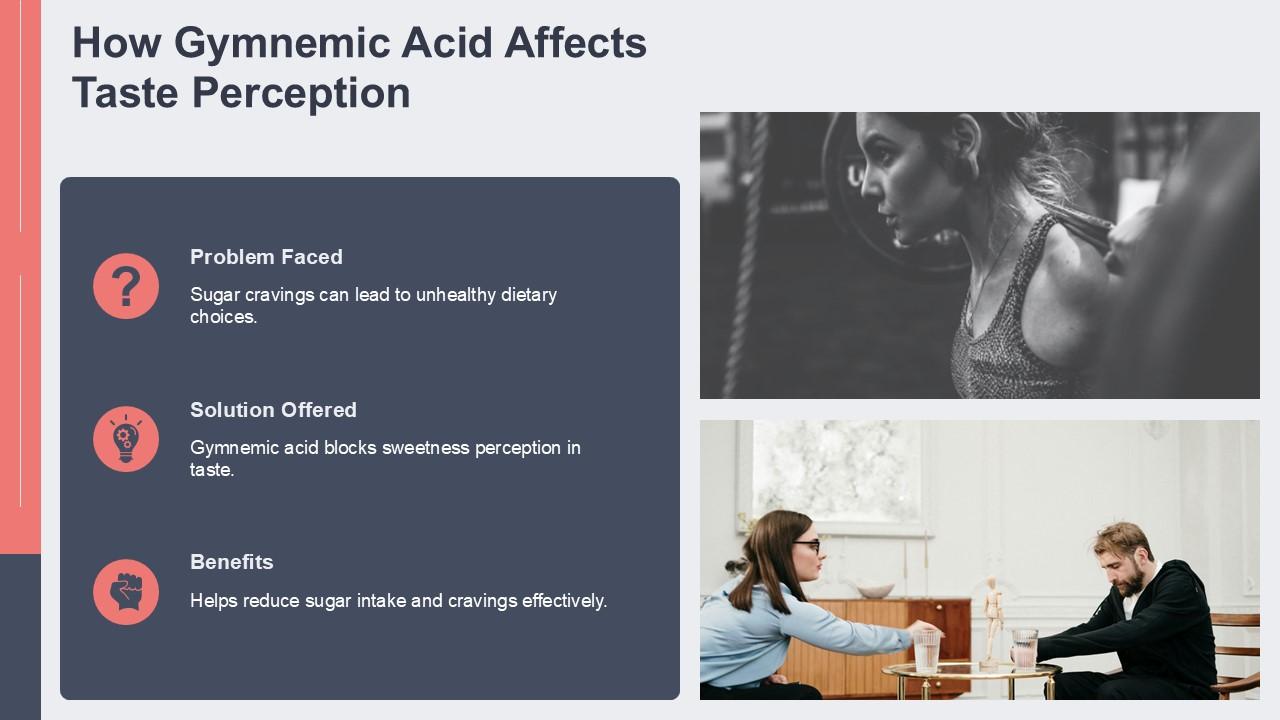 How Gymnemic Acid Affects Taste Perception

Problem Faced

Sugar cravings can lead to unhealthy dietary choices.

Solution Offered

Gymnemic acid blocks sweetness perception in taste.

Benefits

Helps reduce sugar intake and cravings effectively.